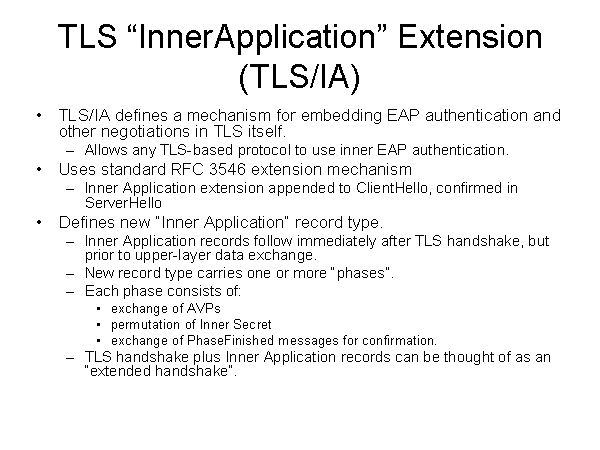 TLS “InnerApplication” Extension (TLS/IA)

• TLS/IA defines a mechanism for embedding EAP authentication and other negotiations in TLS itself.
– Allows any TLS-based protocol to use inner EAP authentication.

• Uses standard RFC 3546 extension mechanism
– Inner Application extension appended to ClientHello, confirmed in ServerHello

• Defines new "Inner Application" record type.
– Inner Application records follow immediately after TLS handshake, but prior to upper-layer data exchange.
– New record type carries one or more "phases".
– Each phase consists of:
• exchange of AVPs
• permutation of Inner Secret
• exchange of PhaseFinished messages for confirmation.
– TLS handshake plus Inner Application records can be thought of as an "extended handshake".